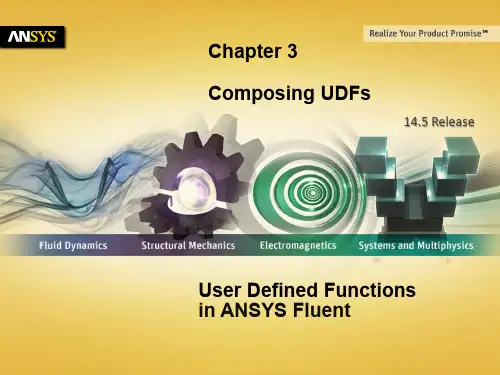 ANSYS

Realize Your Product Promise™

Chapter 3

Composing UDFs

14.5 Release

Fluid Dynamics Structural Mechanics Electromagnetics Systems and Multiphysics

User Defined Functions in ANSYS Fluent